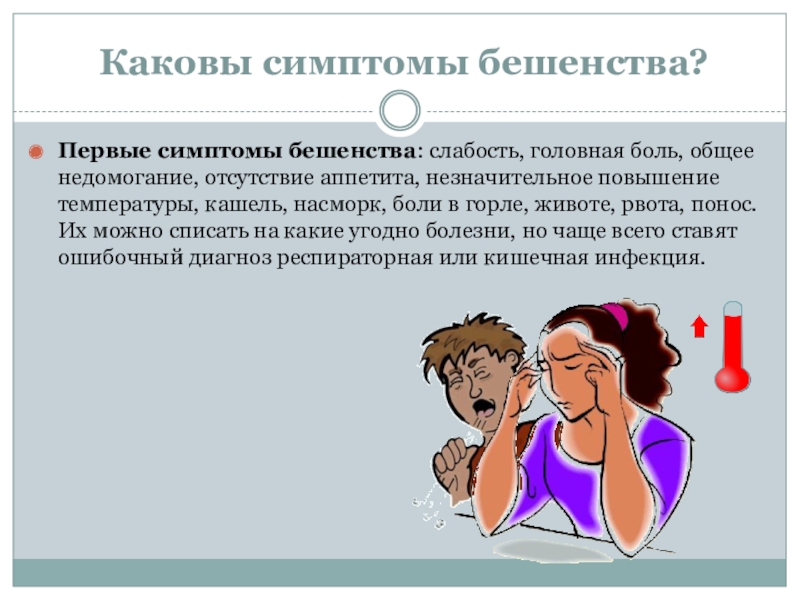 Каковы симптомы бешенства?

Первые симптомы бешенства: слабость, головная боль, общее недомогание, отсутствие аппетита, незначительное повышение температуры, кашель, насморк, боли в горле, животе, рвота, понос. Их можно списать на какие угодно болезни, но чаще всего ставят ошибочный диагноз респираторная или кишечная инфекция.